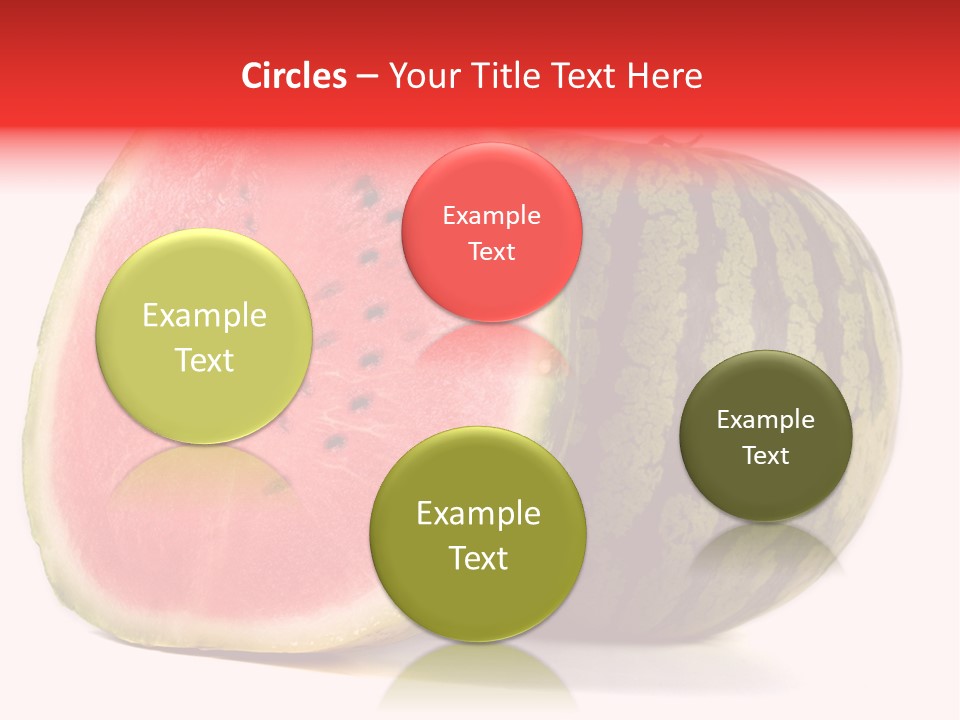 Circles – Your Title Text Here

Example Text

Example Text

Example Text

Example Text